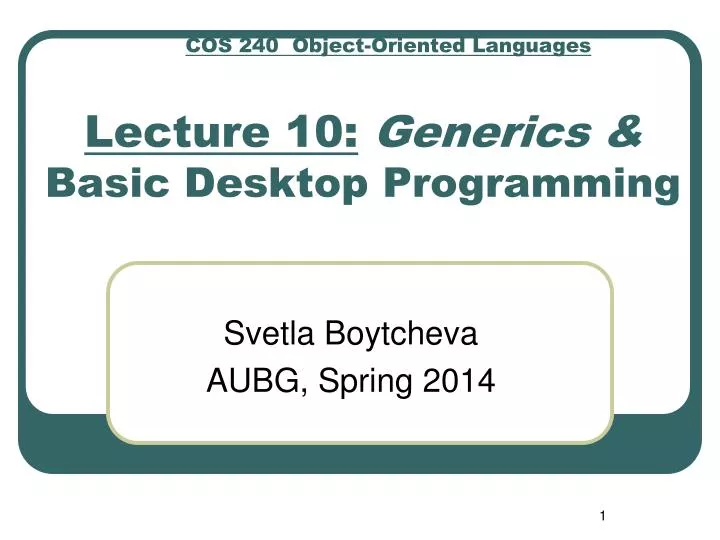 COS 240 Object-Oriented Languages

Lecture 10: Generics & Basic Desktop Programming

Svetla Boytcheva
AUBG, Spring 2014

1